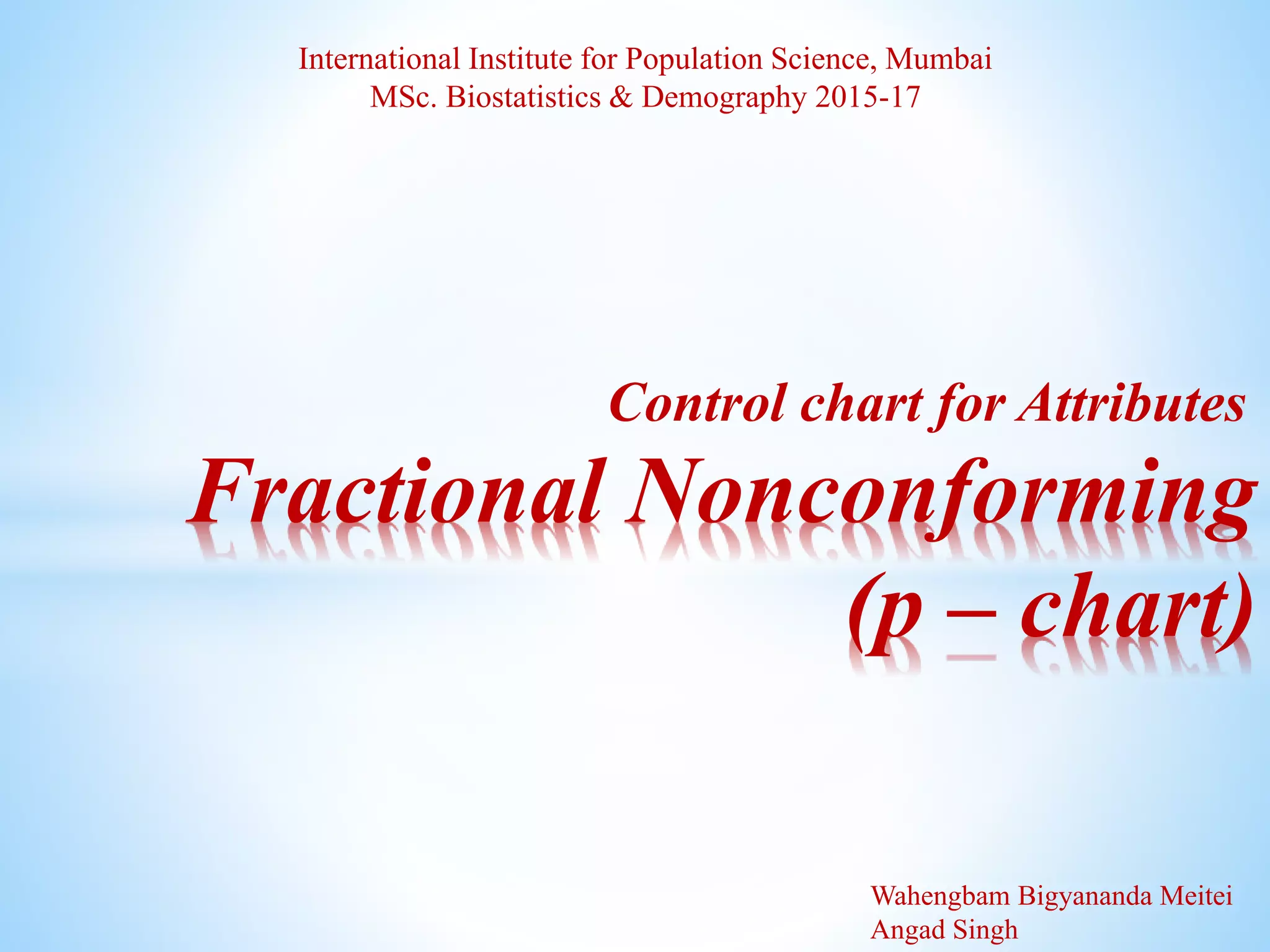 International Institute for Population Science, Mumbai
MSc. Biostatistics & Demography 2015-17

Control chart for Attributes
Fractional Nonconforming
(p – chart)

Wahengbam Bigyananda Meitei
Angad Singh